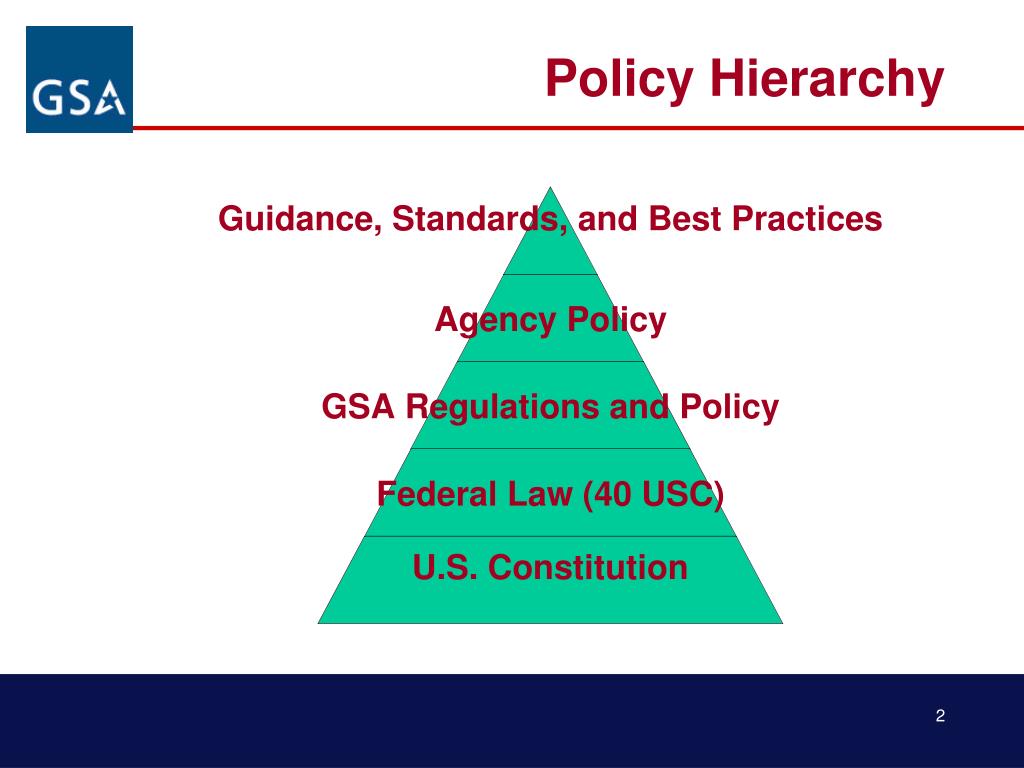 GSA

Policy Hierarchy

Guidance, Standards, and Best Practices

Agency Policy

GSA Regulations and Policy

Federal Law (40 USC)

U.S. Constitution

2